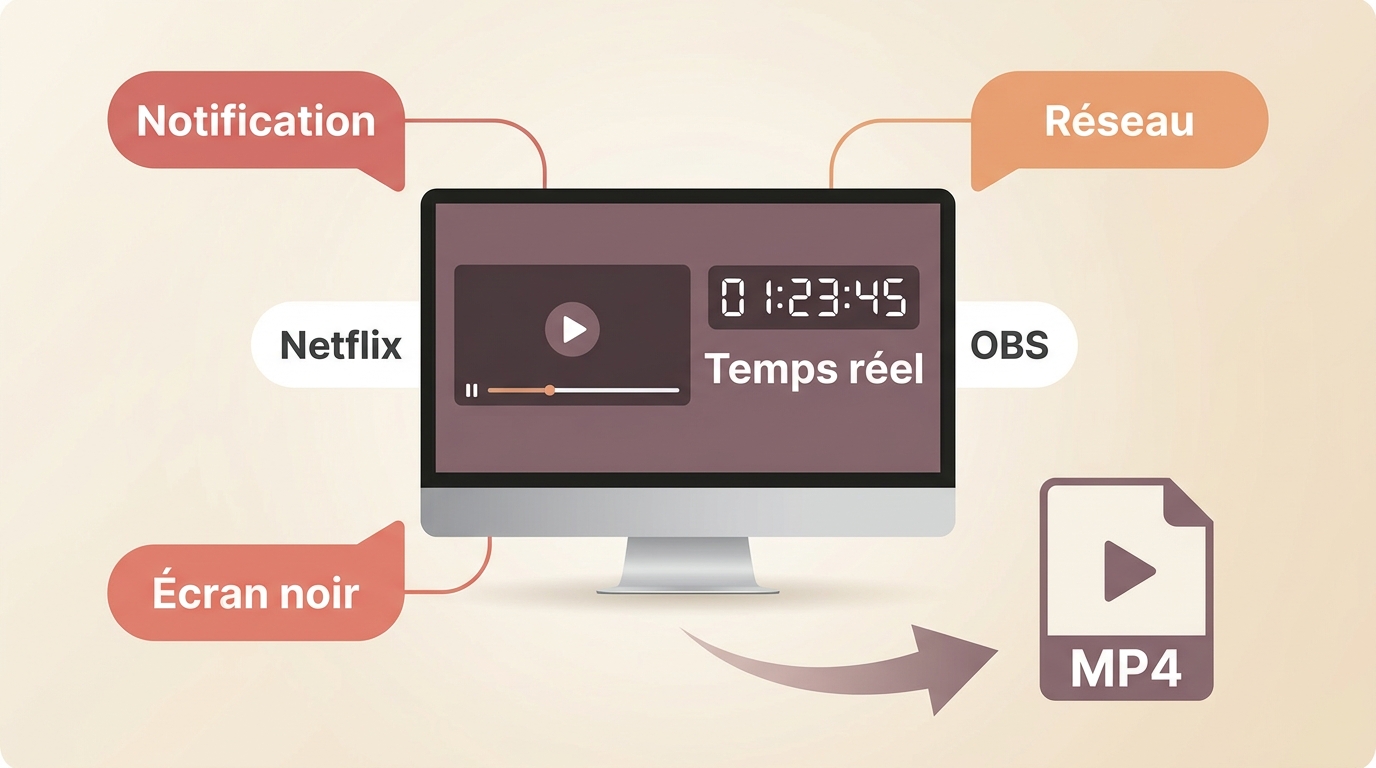 Notification

Réseau

Netflix

01:23:45

Temps réel

OBS

Écran noir

MP4